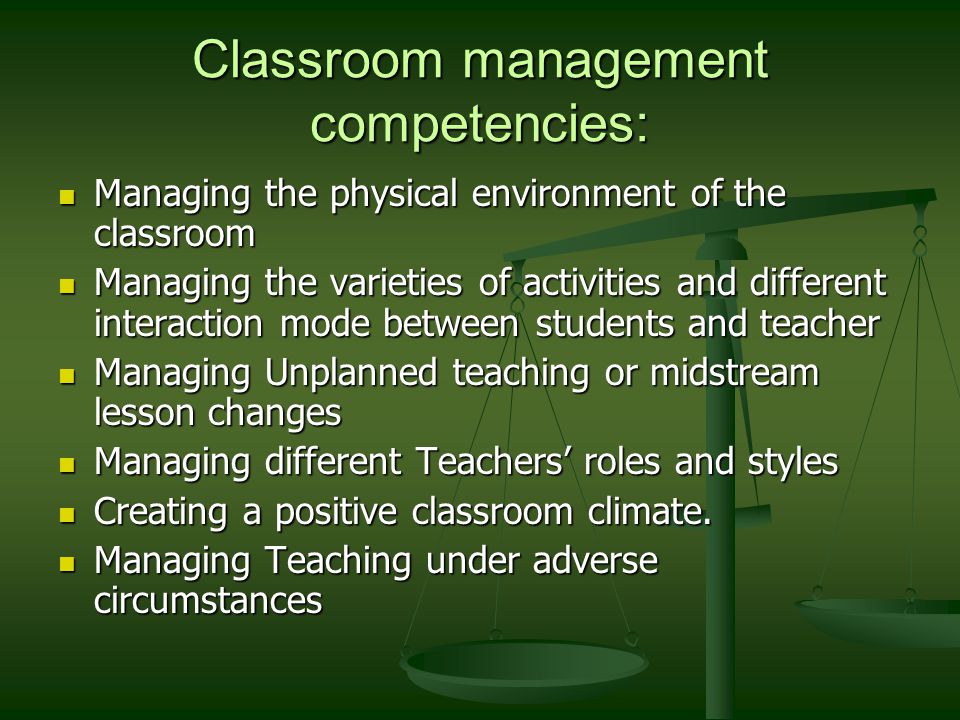 Classroom management competencies:

- Managing the physical environment of the classroom
- Managing the varieties of activities and different interaction mode between students and teacher
- Managing Unplanned teaching or midstream lesson changes
- Managing different Teachers’ roles and styles
- Creating a positive classroom climate.
- Managing Teaching under adverse circumstances